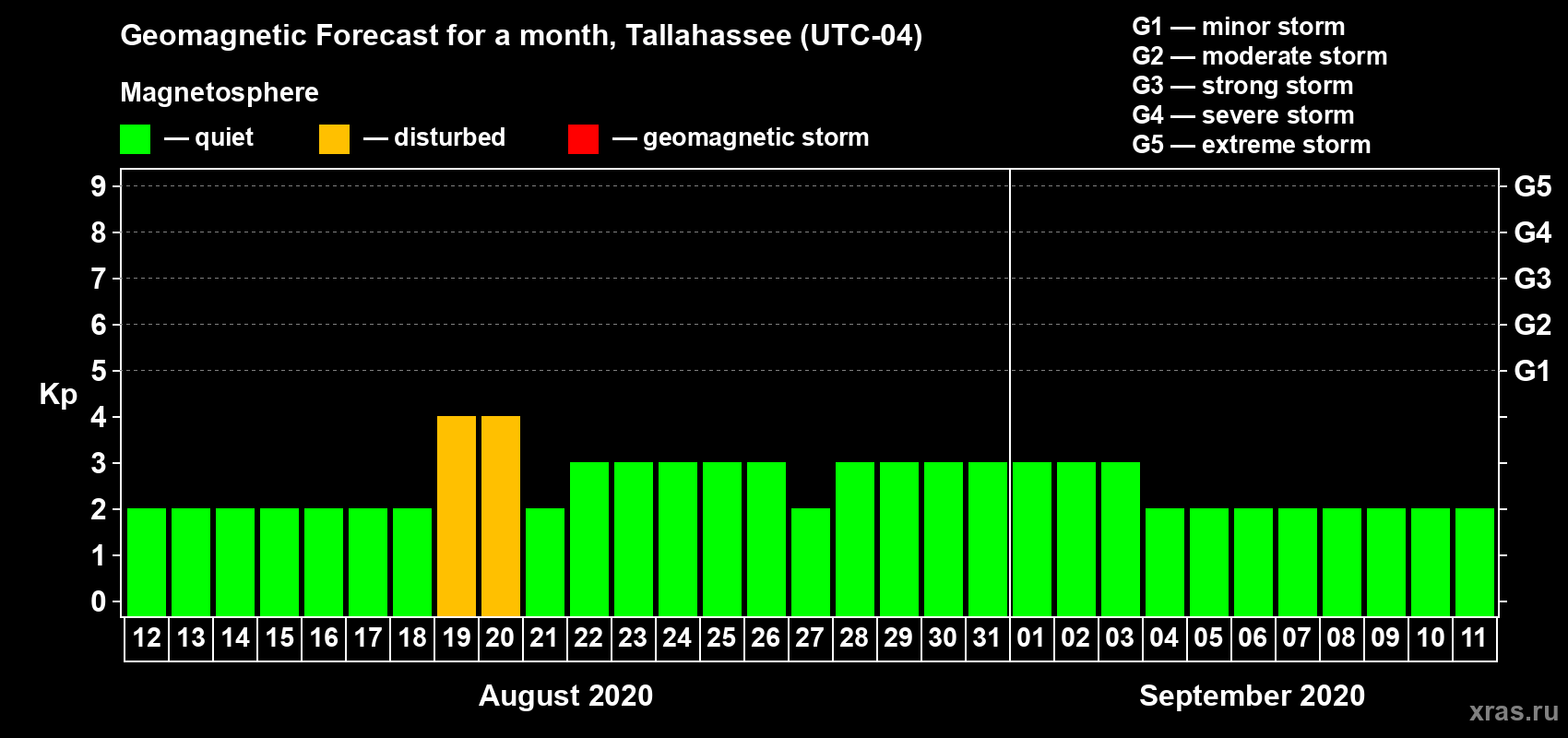 Geomagnetic Forecast for a month, Tallahassee (UTC-04)

Magnetosphere

— quiet — disturbed — geomagnetic storm

G1 — minor storm
G2 — moderate storm
G3 — strong storm
G4 — severe storm
G5 — extreme storm

Kp

9
8
7
6
5
4
3
2
1
0

G5
G4
G3
G2
G1

12 13 14 15 16 17 18 19 20 21 22 23 24 25 26 27 28 29 30 31 01 02 03 04 05 06 07 08 09 10 11

August 2020

September 2020

xras.ru